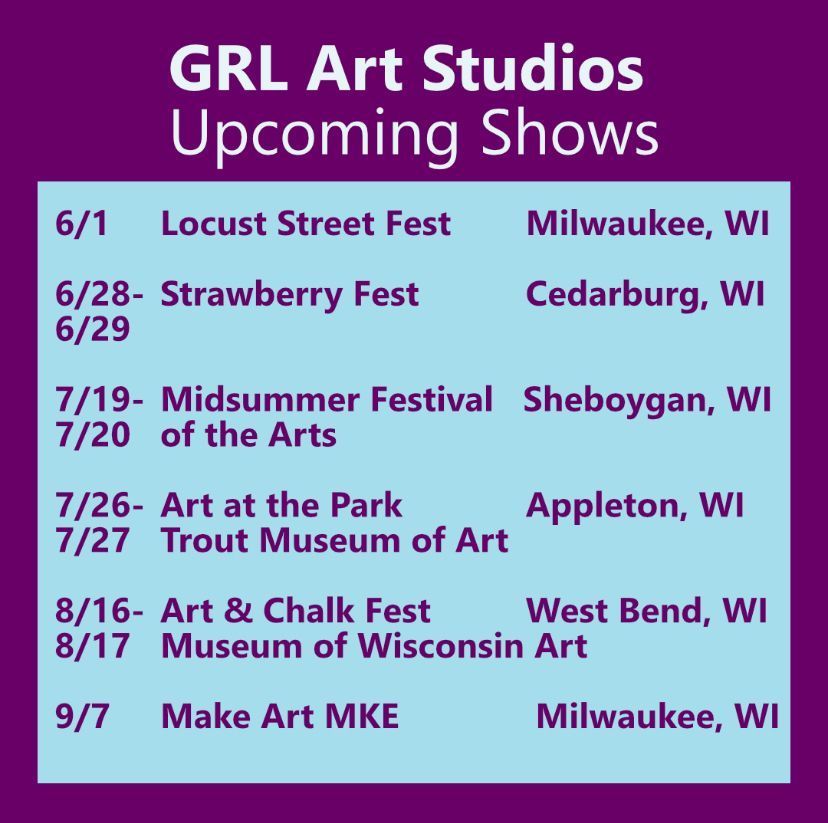 GRL Art Studios
Upcoming Shows

| | | |
|---|---|---|
| 6/1 | Locust Street Fest | Milwaukee, WI |
| 6/28-6/29 | Strawberry Fest | Cedarburg, WI |
| 7/19-7/20 | Midsummer Festival of the Arts | Sheboygan, WI |
| 7/26-7/27 | Art at the Park Trout Museum of Art | Appleton, WI |
| 8/16-8/17 | Art & Chalk Fest Museum of Wisconsin Art | West Bend, WI |
| 9/7 | Make Art MKE | Milwaukee, WI |